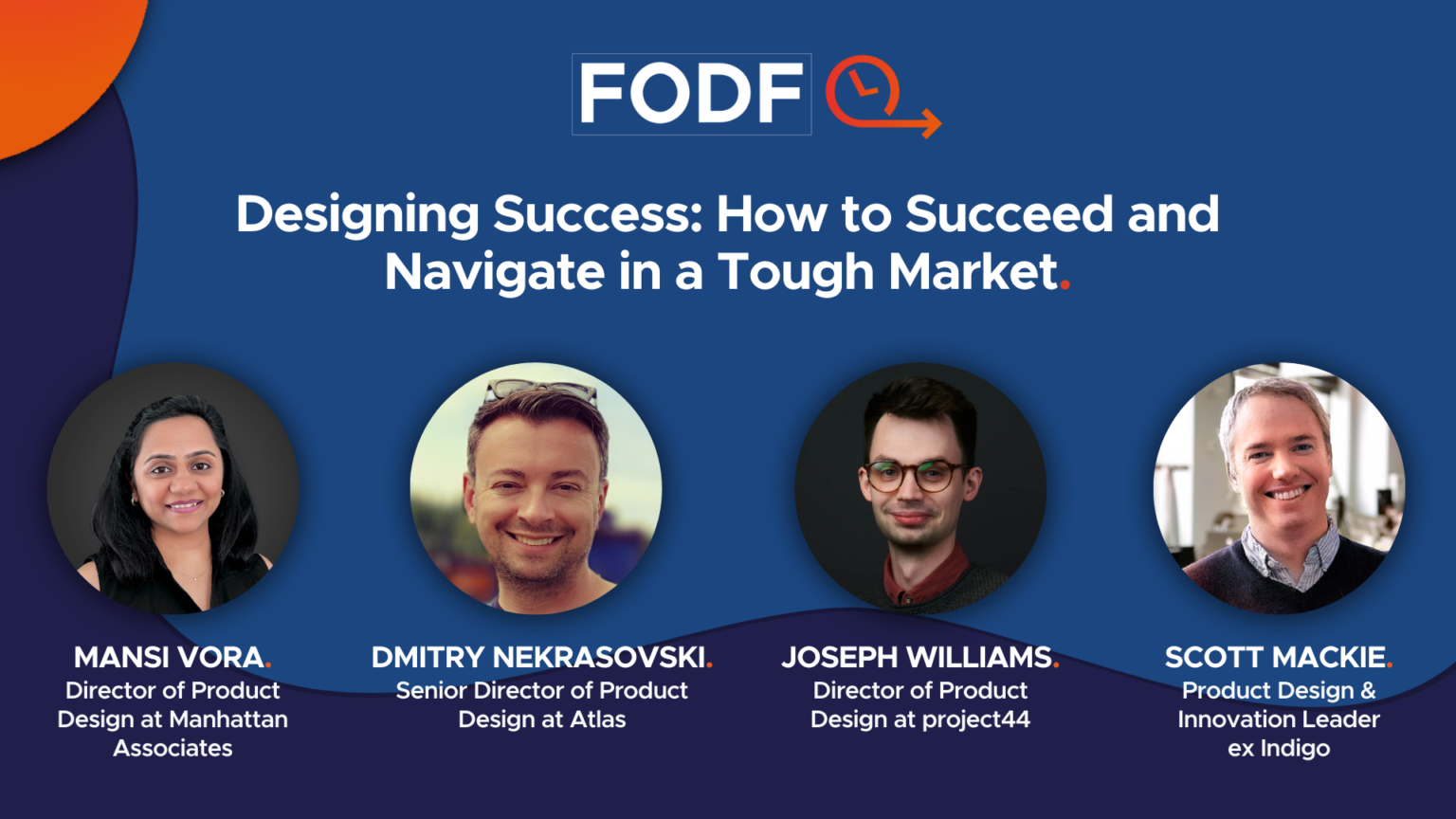 FODF

Designing Success: How to Succeed and Navigate in a Tough Market.

MANSI VORA.
Director of Product Design at Manhattan Associates

DMITRY NEKRASOVSKI.
Senior Director of Product Design at Atlas

JOSEPH WILLIAMS.
Director of Product Design at project44

SCOTT MACKIE.
Product Design & Innovation Leader ex Indigo